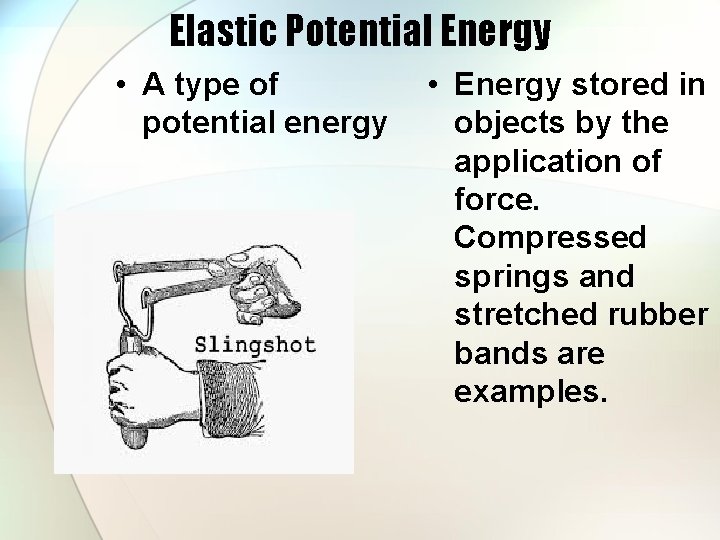 Elastic Potential Energy

• A type of potential energy

Slingshot

• Energy stored in objects by the application of force. Compressed springs and stretched rubber bands are examples.